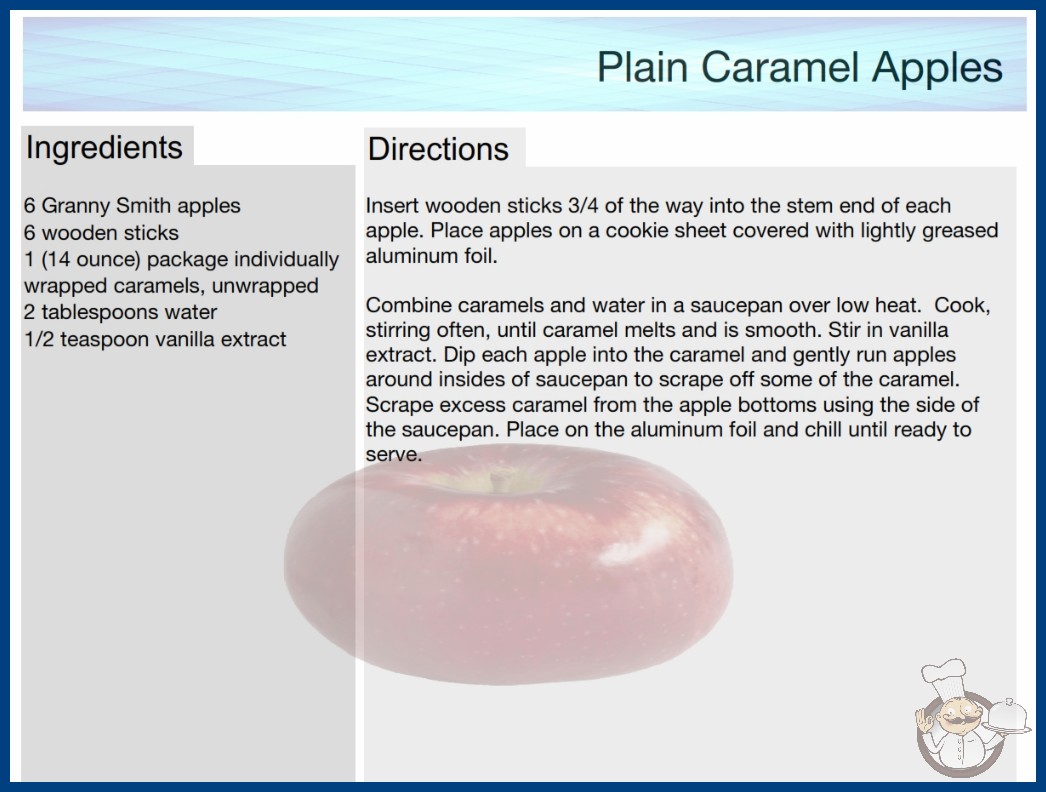 Plain Caramel Apples

Ingredients

6 Granny Smith apples
6 wooden sticks
1 (14 ounce) package individually wrapped caramels, unwrapped
2 tablespoons water
1/2 teaspoon vanilla extract

Directions

Insert wooden sticks 3/4 of the way into the stem end of each apple. Place apples on a cookie sheet covered with lightly greased aluminum foil.

Combine caramels and water in a saucepan over low heat. Cook, stirring often, until caramel melts and is smooth. Stir in vanilla extract. Dip each apple into the caramel and gently run apples around insides of saucepan to scrape off some of the caramel. Scrape excess caramel from the apple bottoms using the side of the saucepan. Place on the aluminum foil and chill until ready to serve.